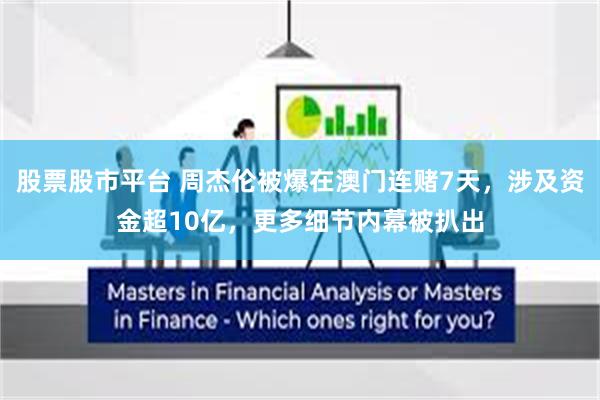 股票股市平台 周杰伦被爆在澳门连赌7天，涉及资金超10亿，更多细节内幕被扒出

Masters in Financial Analysis or Masters in Finance - Which ones right for you?